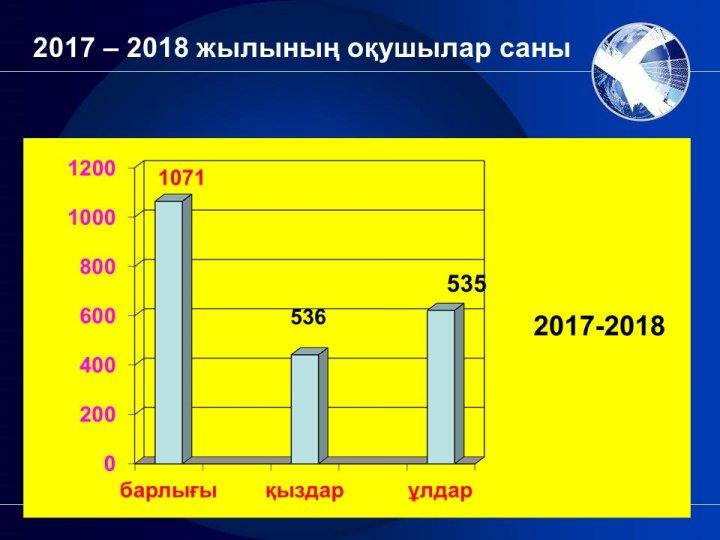 2017 – 2018 жылының оқушылар саны

1200
1000
800
600
400
200
0

1071
536
535

барлығы
қыздар
ұлдар

2017-2018